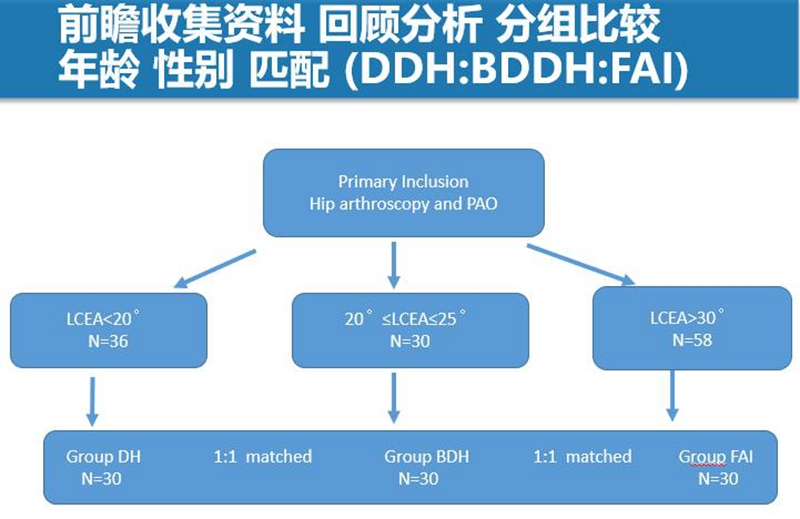 前瞻收集资料 回顾分析 分组比较
年龄 性别 匹配 (DDH:BDDH:FAI)

Primary Inclusion
Hip arthroscopy and PAO

LCEA<20°
N=36

20°≤LCEA≤25°
N=30

LCEA>30°
N=58

Group DH
N=30

1:1 matched

Group BDH
N=30

1:1 matched

Group FAI
N=30